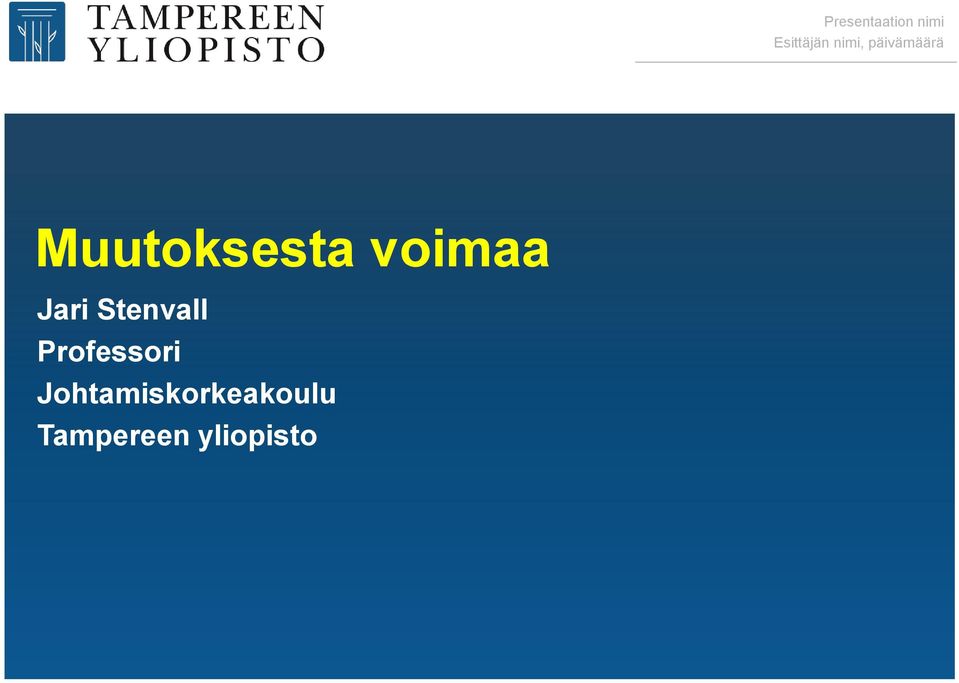 TAMPEREEN YLIOPISTO

Presentaation nimi
Esittäjän nimi, päivämäärä

Muutoksesta voimaa

Jari Stenvall
Professori
Johtamiskorkeakoulu
Tampereen yliopisto